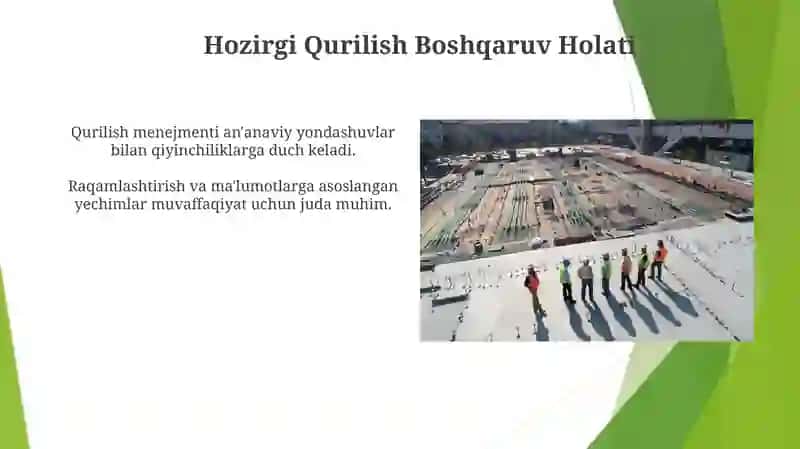 Hozirgi Qurilish Boshqaruv Holati

Qurilish menejmenti an'anaviy yondashuvlar bilan qiyinchiliklarga duch keladi.

Raqamlashtirish va ma'lumotlarga asoslangan yechimlar muvaffaqiyat uchun juda muhim.